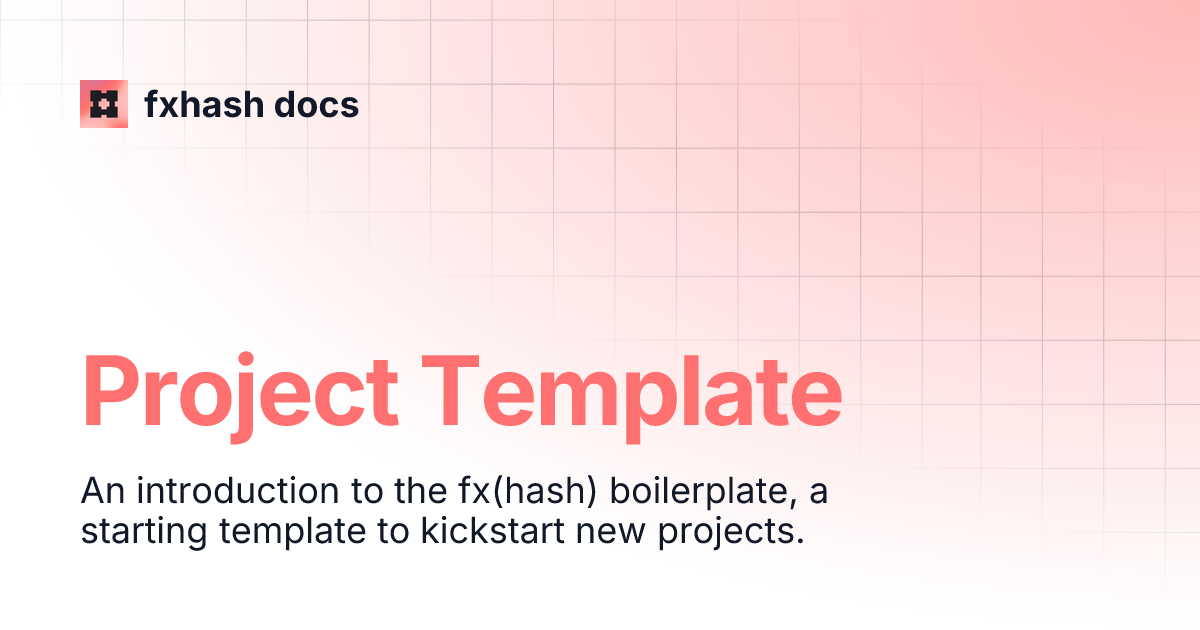 fxhash docs

Project Template

An introduction to the fx(hash) boilerplate, a starting template to kickstart new projects.